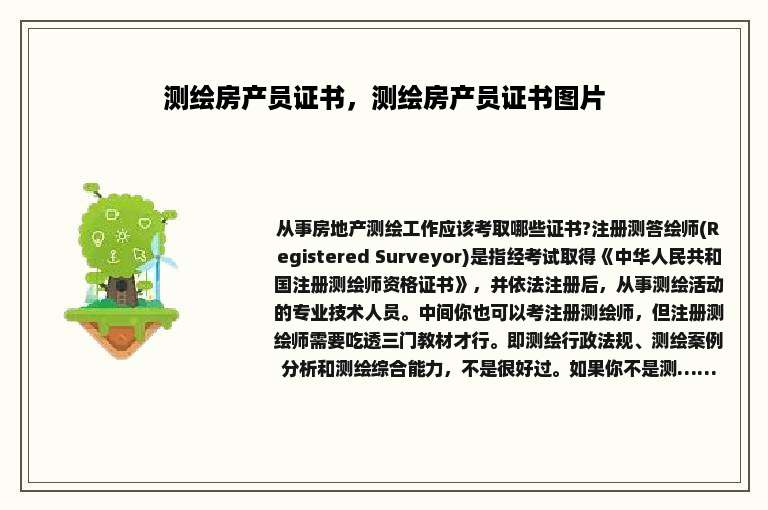 测绘房产员证书，测绘房产员证书图片

从事房地产测绘工作应该考取哪些证书?注册测答绘师(Registered Surveyor)是指经考试取得《中华人民共和国注册测绘师资格证书》，并依法注册后，从事测绘活动的专业技术人员。中间你也可以考注册测绘师，但注册测绘师需要吃透三门教材才行。即测绘行政法规、测绘案例分析和测绘综合能力，不是很好过。如果你不是测......